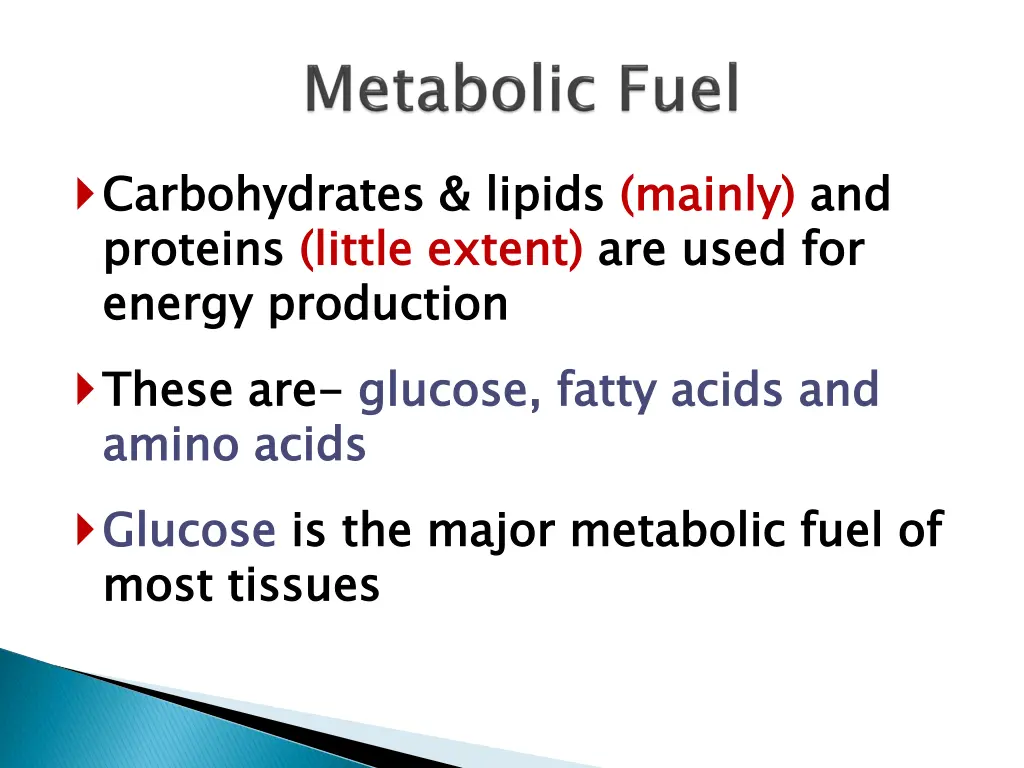 Metabolic Fuel

Carbohydrates & lipids (mainly) and proteins (little extent) are used for energy production

These are- glucose, fatty acids and amino acids

Glucose is the major metabolic fuel of most tissues